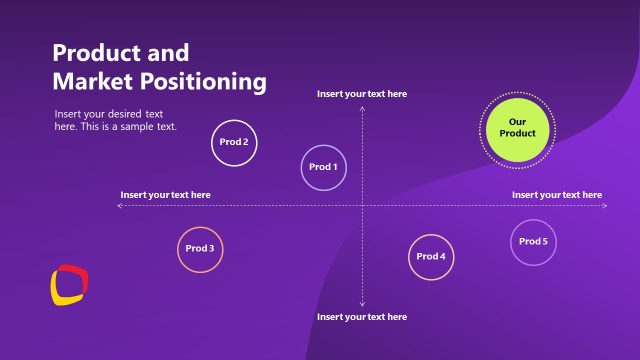 Product and Market Positioning

Insert your desired text here. This is a sample text.

Insert your text here

Our Product

Prod 2

Prod 1

Insert your text here

Insert your text here

Prod 3

Prod 4

Prod 5

Insert your text here